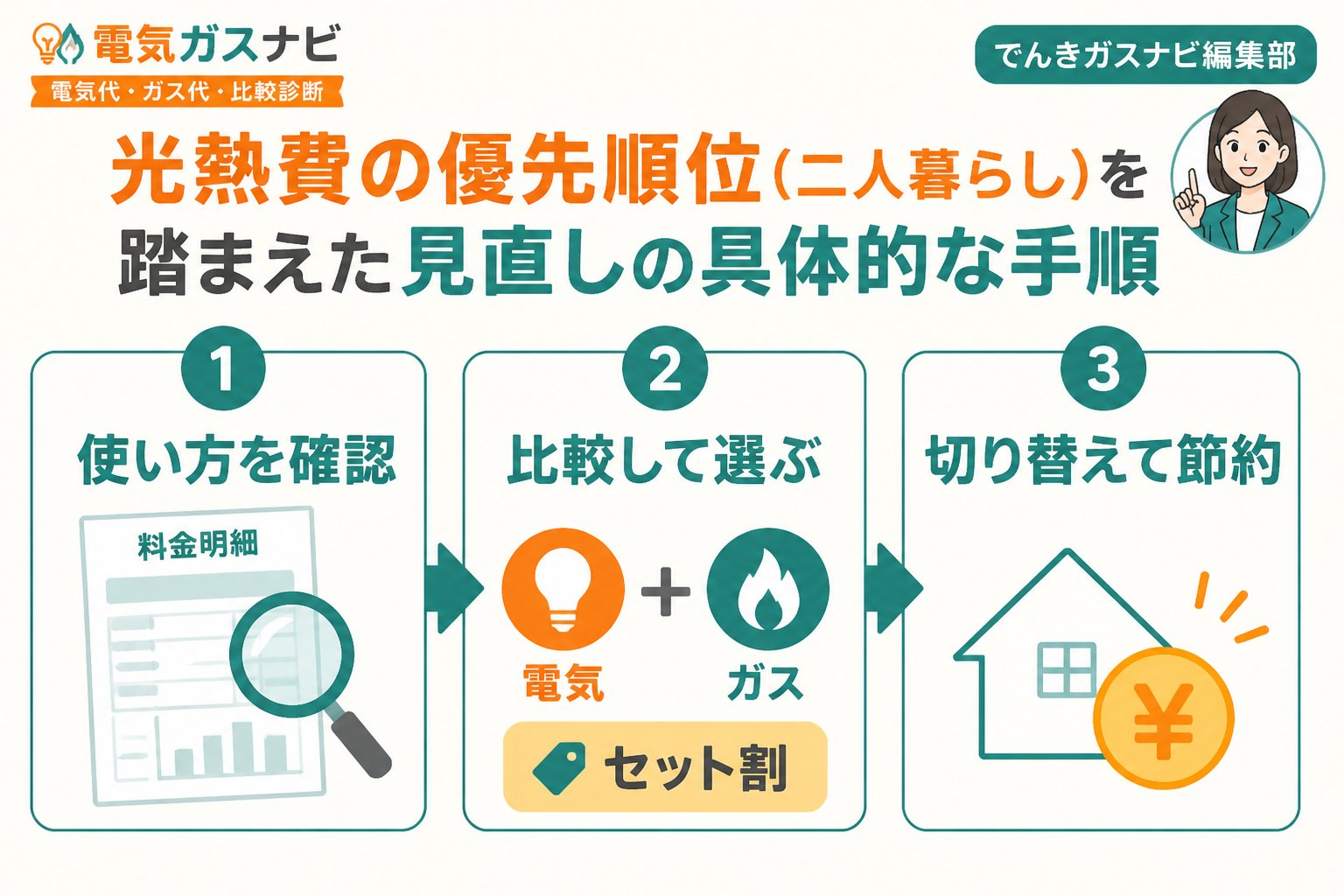 電気ガスナビ
電気代・ガス代・比較診断

でんきガスナビ編集部

光熱費の優先順位(二人暮らし)を踏まえた見直しの具体的な手順

1
使い方を確認
料金明細

2
比較して選ぶ
電気
+
ガス
セット割

3
切り替えて節約
¥